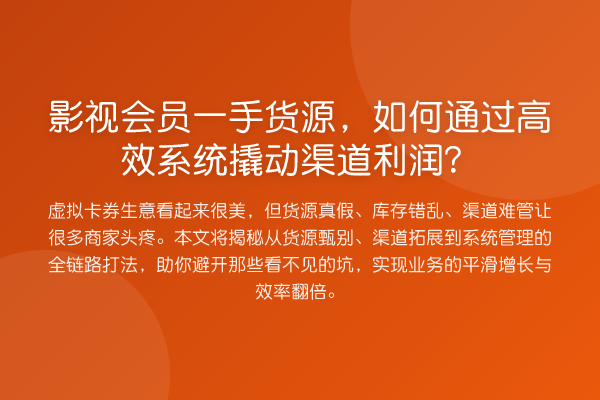 影视会员一手货源，如何通过高效系统撬动渠道利润？

虚拟卡券生意看起来很美，但货源真假、库存错乱、渠道难管让很多商家头疼。本文将揭秘从货源甄别、渠道拓展到系统管理的全链路打法，助你避开那些看不见的坑，实现业务的平滑增长与效率翻倍。